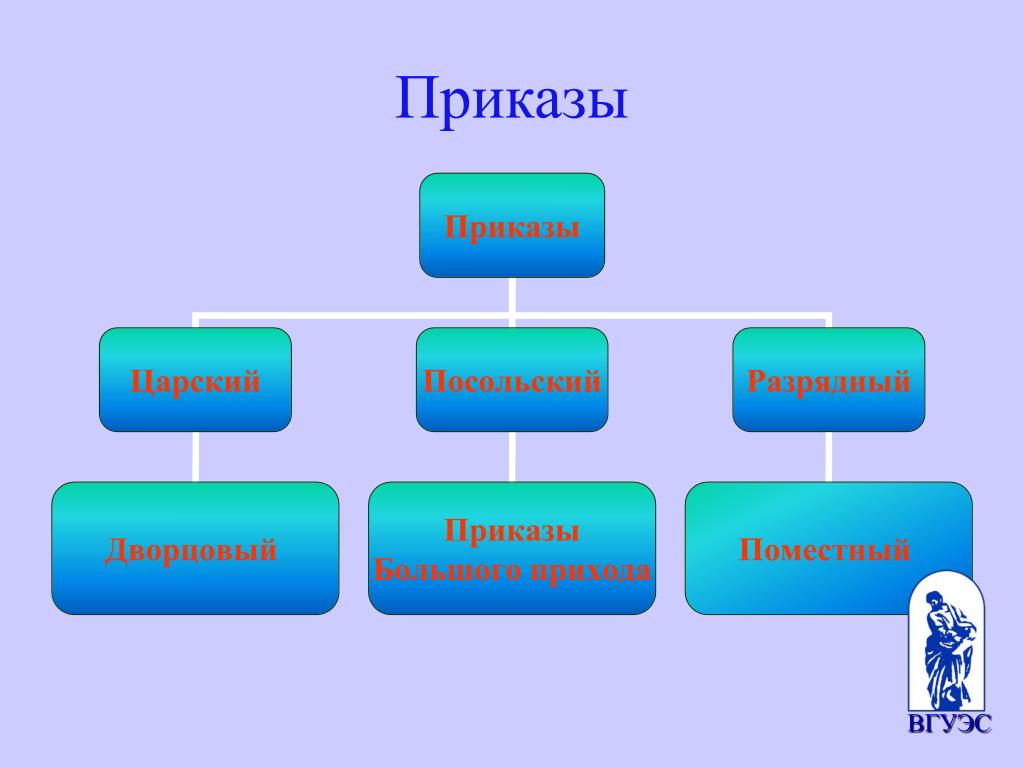 Приказы

Приказы

Царский

Посольский

Разрядный

Дворцовый

Приказы Большого прихода

Поместный

ВГУЭС